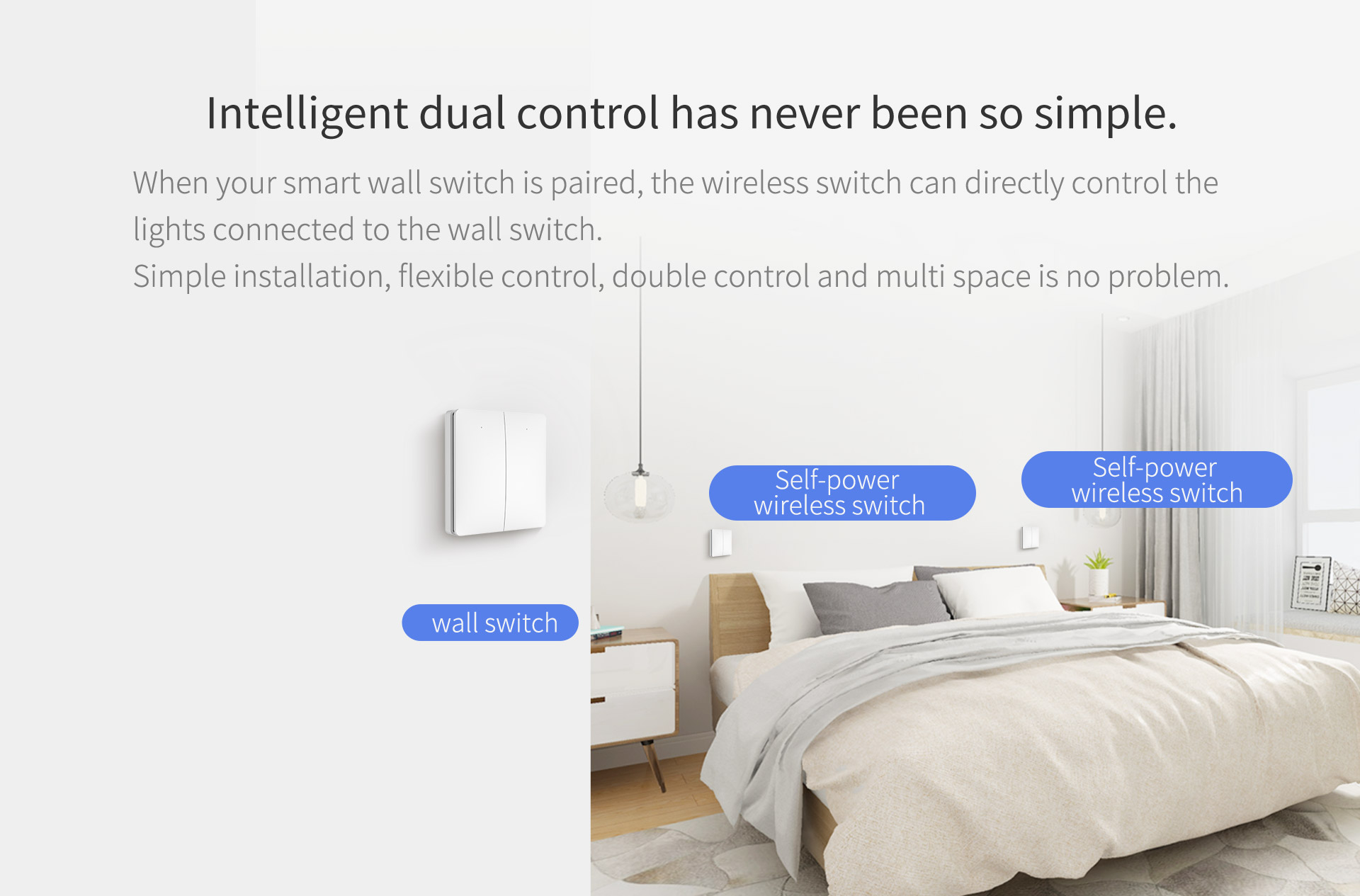 Intelligent dual control has never been so simple.

When your smart wall switch is paired, the wireless switch can directly control the lights connected to the wall switch.
Simple installation, flexible control, double control and multi space is no problem.

Self-power wireless switch

Self-power wireless switch

wall switch